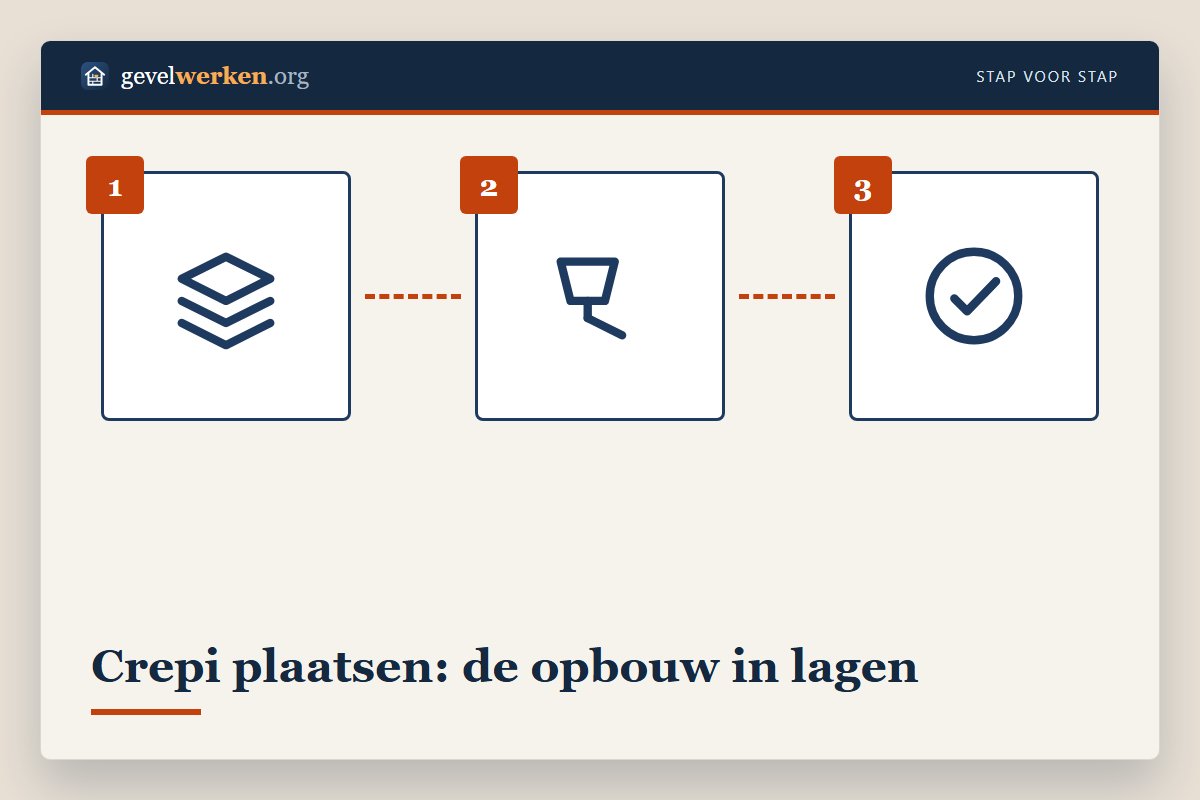 gevelwerken.org

STAP VOOR STAP

1

2

3

Crepi plaatsen: de opbouw in lagen